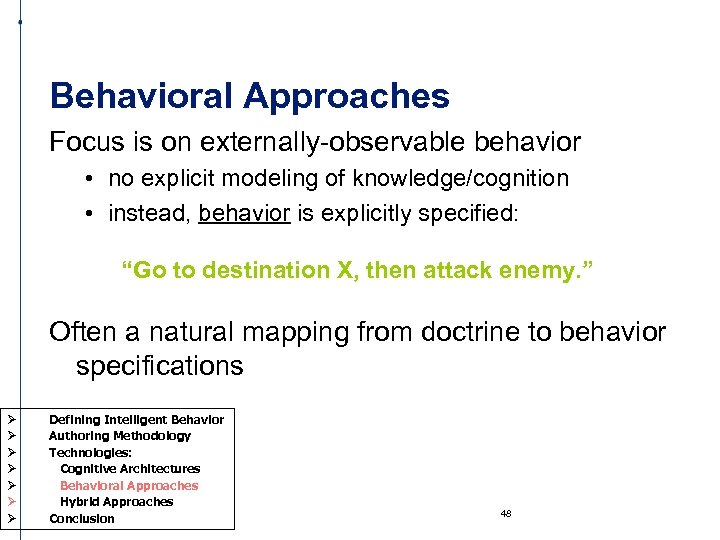 Behavioral Approaches

Focus is on externally-observable behavior

• no explicit modeling of knowledge/cognition
• instead, behavior is explicitly specified:

"Go to destination X, then attack enemy."

Often a natural mapping from doctrine to behavior specifications

➢ Defining Intelligent Behavior
➢ Authoring Methodology
➢ Technologies:
➢ Cognitive Architectures
➢ Behavioral Approaches
➢ Hybrid Approaches
➢ Conclusion

48